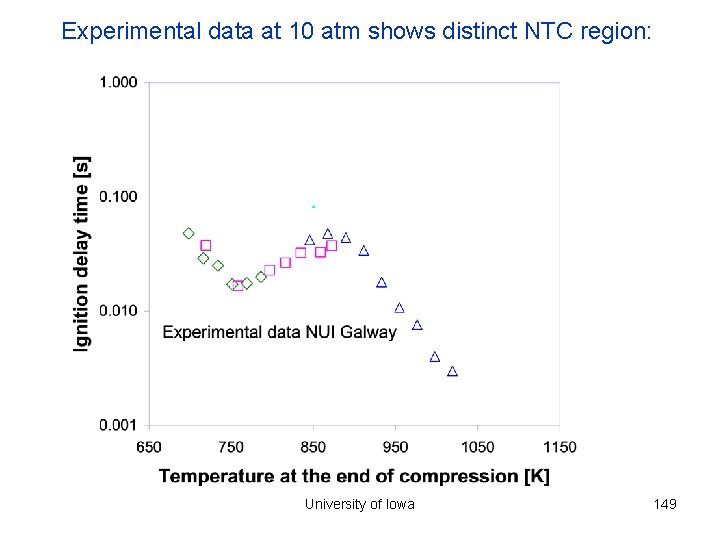 Experimental data at 10 atm shows distinct NTC region:

Ignition delay time [s]

1.000

0.100

0.010

0.001

Experimental data NUI Galway

650 750 850 950 1050 1150

Temperature at the end of compression [K]

University of Iowa

149